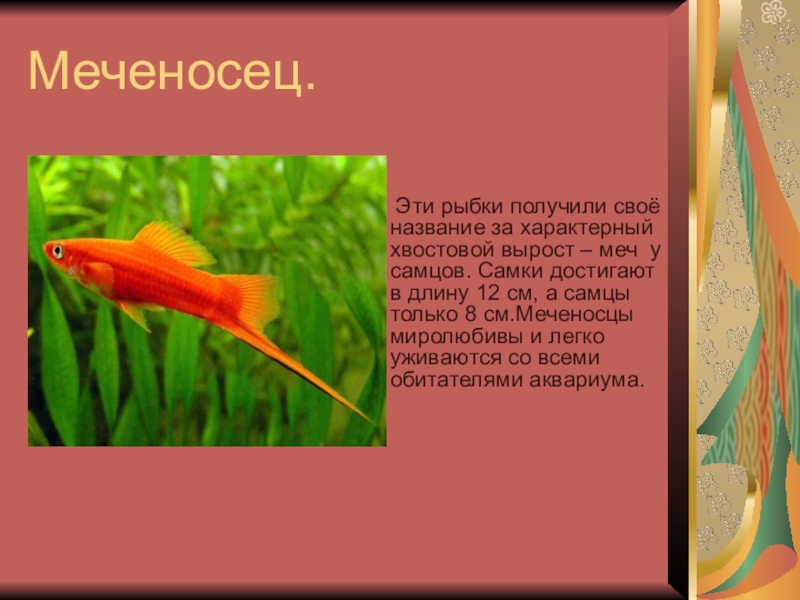 Меченосец.

Эти рыбки получили своё название за характерный хвостовой вырост – меч у самцов. Самки достигают в длину 12 см, а самцы только 8 см.Меченосцы миролюбивы и легко уживаются со всеми обитателями аквариума.